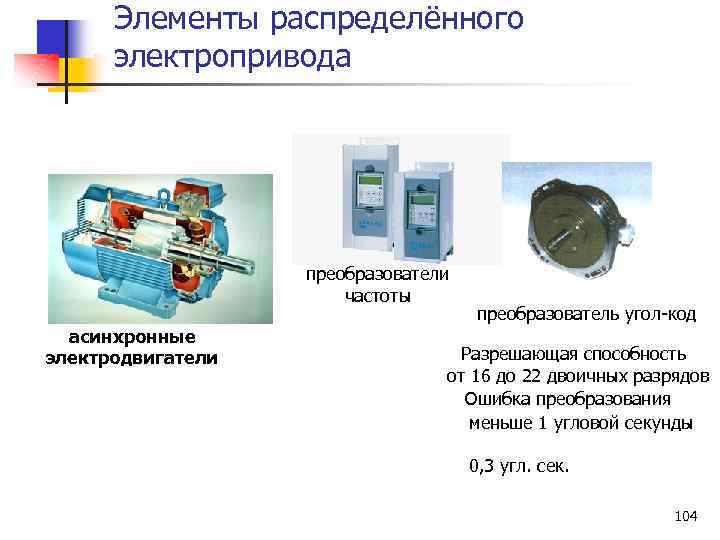 Элементы распределённого электропривода

асинхронные электродвигатели

преобразователи частоты

преобразователь угол-код

Разрешающая способность от 16 до 22 двоичных разрядов
Ошибка преобразования меньше 1 угловой секунды

0,3 угл. сек.

104